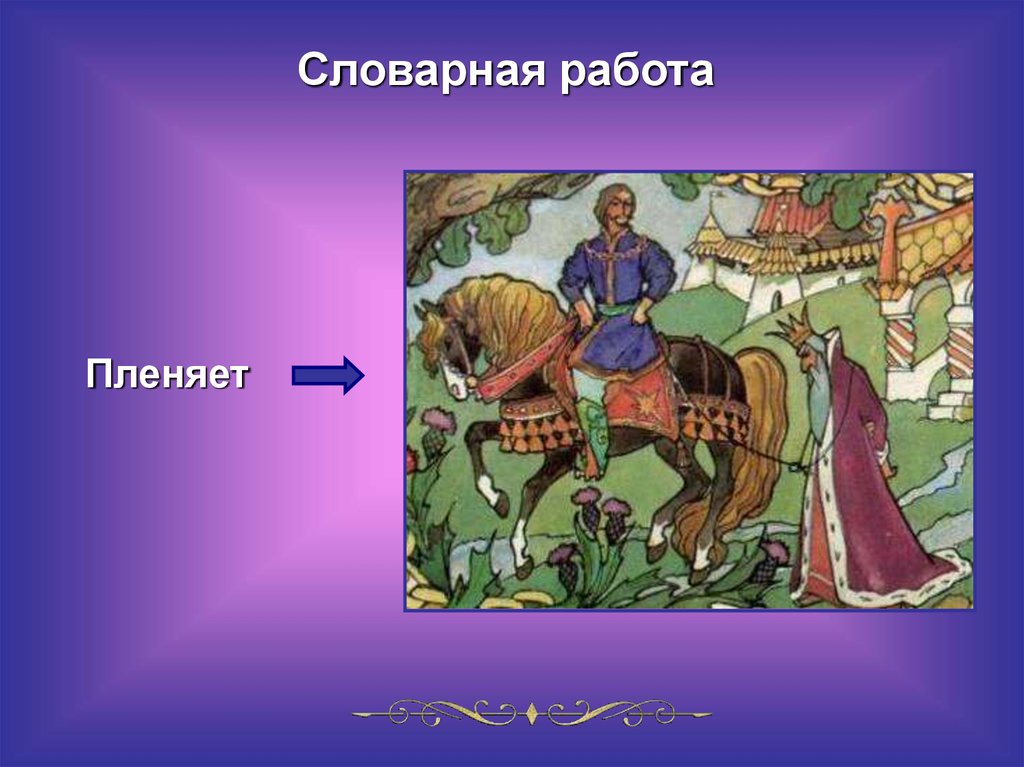 Словарная работа

Пленяет